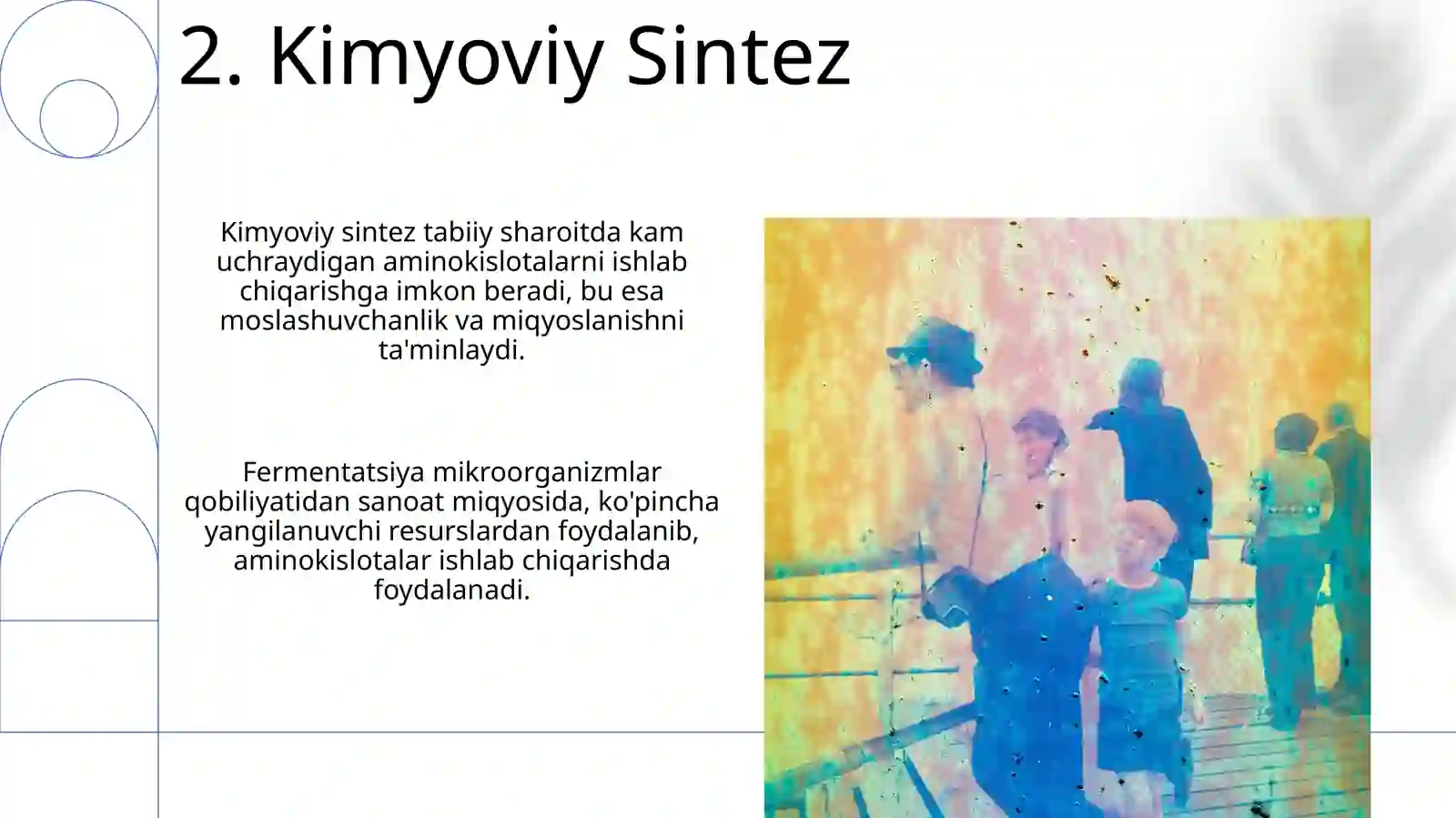 2. Kimyoviy Sintez

Kimyoviy sintez tabiiy sharoitda kam uchraydigan aminokislotalarni ishlab chiqarishga imkon beradi, bu esa moslashuvchanlik va miqyoslanishni ta'minlaydi.

Fermentatsiya mikroorganizmlar qobiliyatidan sanoat miqyosida, ko'pincha yangilanuvchi resurslardan foydalanib, aminokislotalar ishlab chiqarishda foydalanadi.